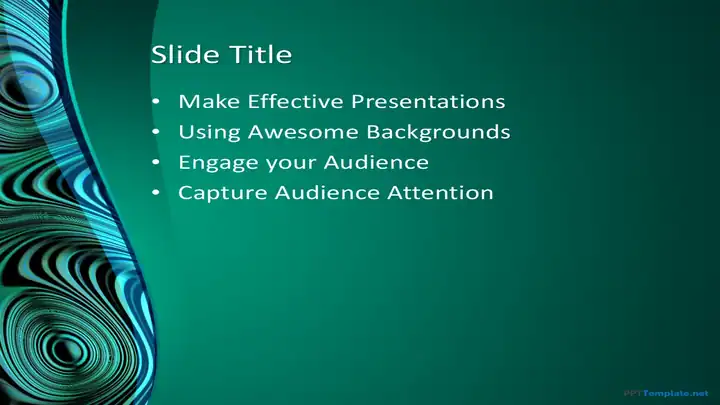 Slide Title

• Make Effective Presentations
• Using Awesome Backgrounds
• Engage your Audience
• Capture Audience Attention

PPTTemplate.net